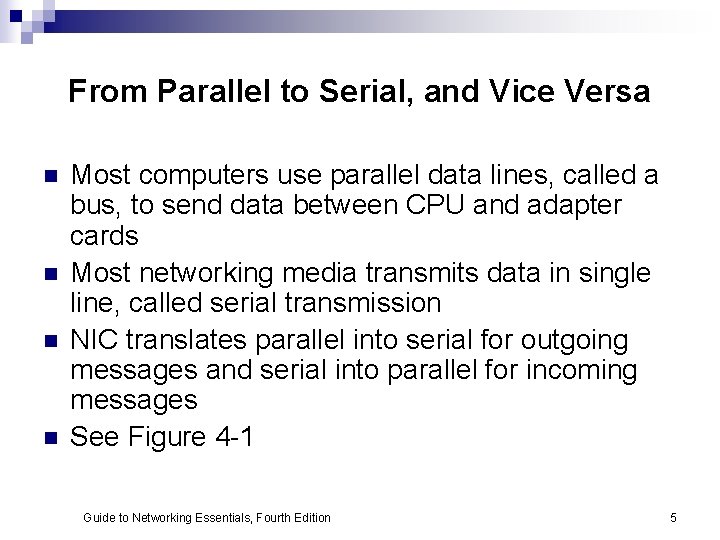 From Parallel to Serial, and Vice Versa

- Most computers use parallel data lines, called a bus, to send data between CPU and adapter cards
- Most networking media transmits data in single line, called serial transmission
- NIC translates parallel into serial for outgoing messages and serial into parallel for incoming messages
- See Figure 4-1

Guide to Networking Essentials, Fourth Edition

5